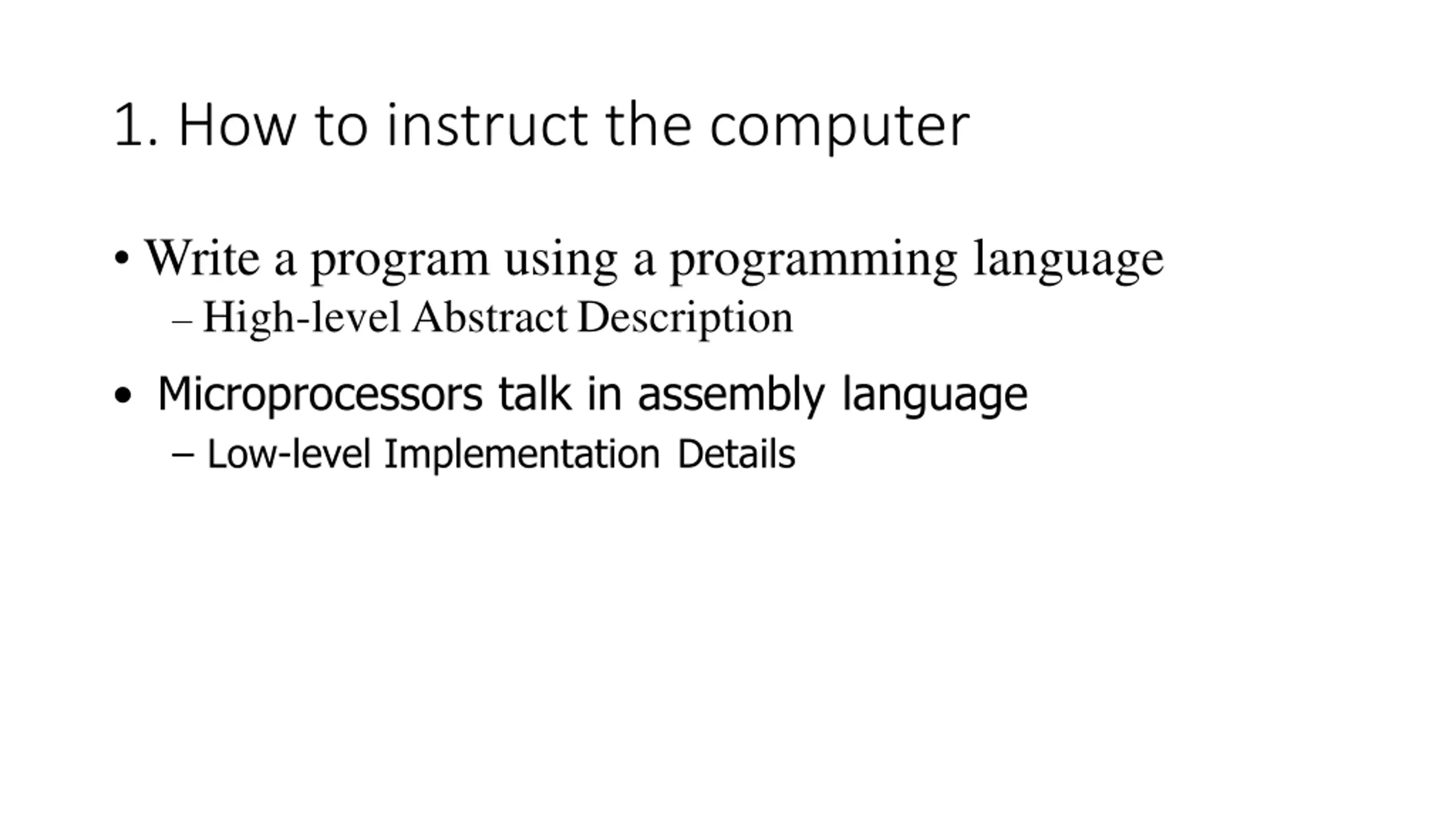 1. How to instruct the computer

• Write a program using a programming language
– High-level Abstract Description

• Microprocessors talk in assembly language
– Low-level Implementation Details